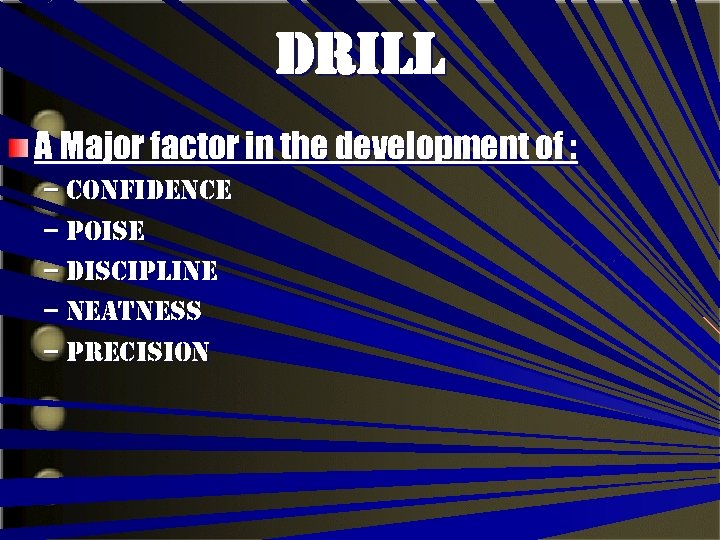 DRILL

A Major factor in the development of :
– CONFIDENCE
– POISE
– DISCIPLINE
– NEATNESS
– PRECISION